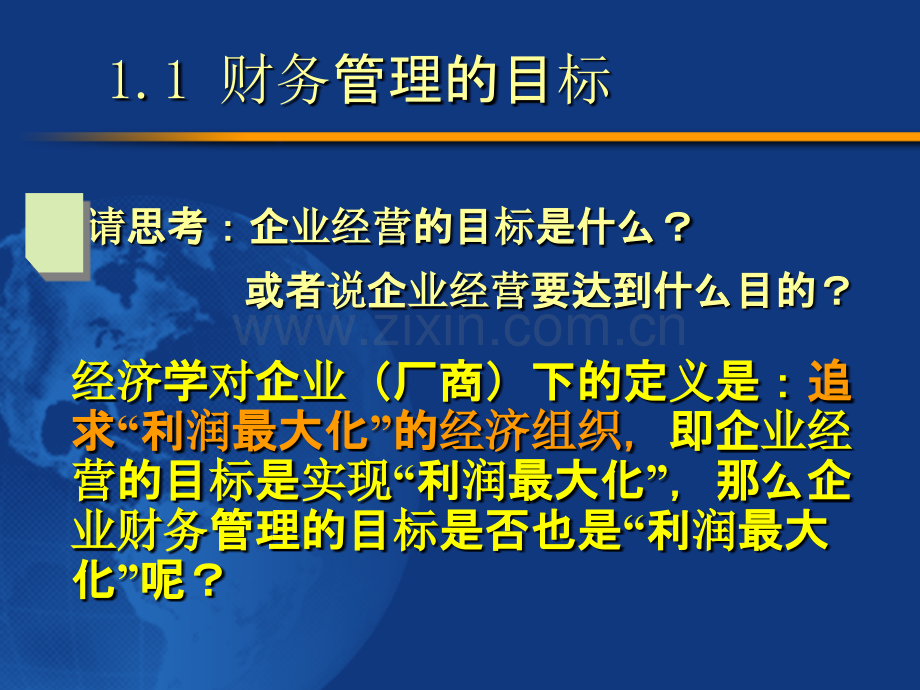 1.1 财务管理的目标

请思考：企业经营的目标是什么？

或者说企业经营要达到什么目的？

经济学对企业（厂商）下的定义是：追求“利润最大化”的经济组织，即企业经营的目标是实现“利润最大化”，那么企业财务管理的目标是否也是“利润最大化”呢？

www.zixin.com.cn